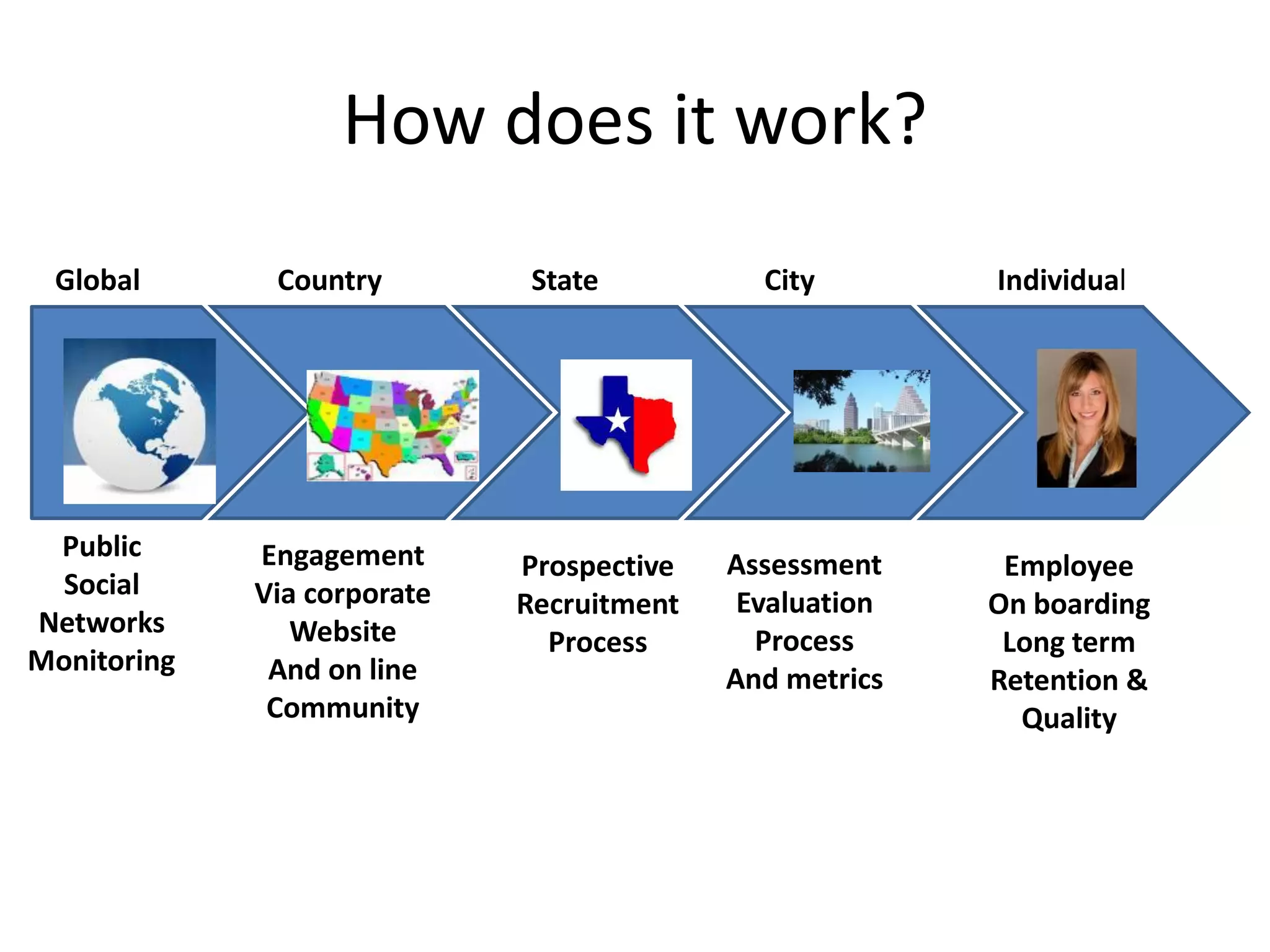 How does it work?

Global

Country

State

City

Individual

Public Social Networks Monitoring

Engagement Via corporate Website And on line Community

Prospective Recruitment Process

Assessment Evaluation Process And metrics

Employee On boarding Long term Retention & Quality